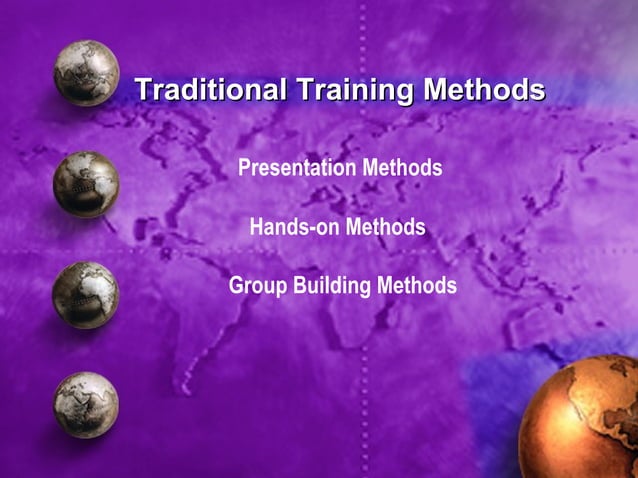 Traditional Training Methods

Presentation Methods

Hands-on Methods

Group Building Methods